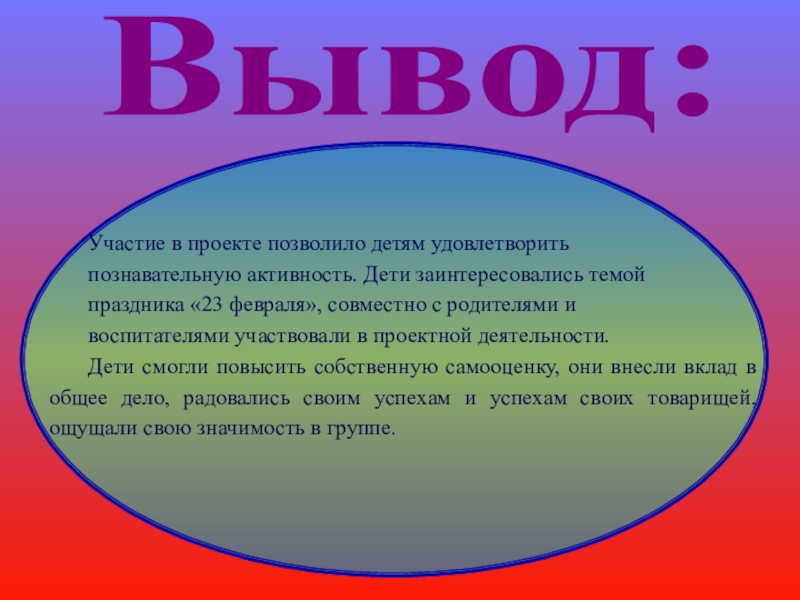 Вывод:

Участие в проекте позволило детям удовлетворить познавательную активность. Дети заинтересовались темой праздника «23 февраля», совместно с родителями и воспитателями участвовали в проектной деятельности.

Дети смогли повысить собственную самооценку, они внесли вклад в общее дело, радовались своим успехам и успехам своих товарищей, ощущали свою значимость в группе.